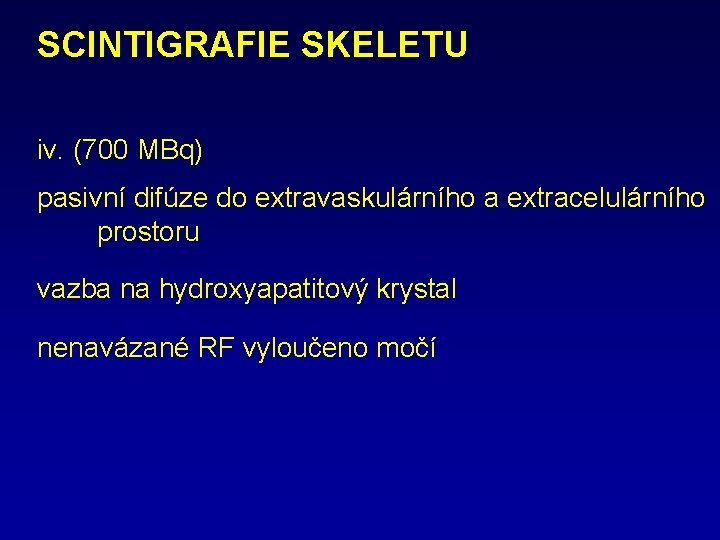 SCINTIGRAFIE SKELETU

iv. (700 MBq)

pasivní difúze do extravaskulárního a extracelulárního prostoru

vazba na hydroxyapatitový krystal

nenavázané RF vyloučeno močí